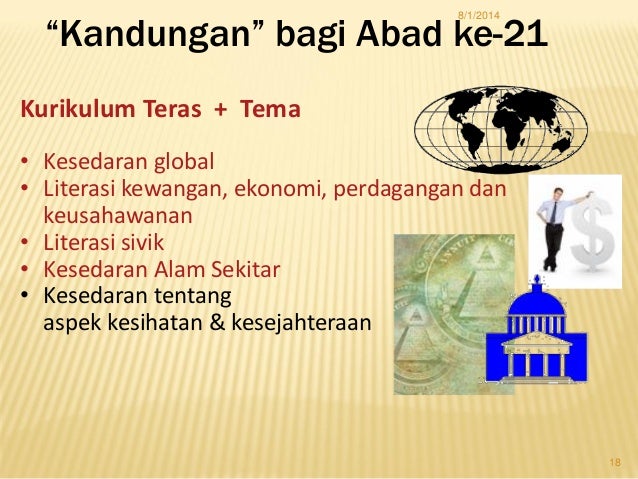 8/1/2014

“Kandungan” bagi Abad ke-21

Kurikulum Teras + Tema

• Kesedaran global
• Literasi kewangan, ekonomi, perdagangan dan keusahawanan
• Literasi sivik
• Kesedaran Alam Sekitar
• Kesedaran tentang aspek kesihatan & kesejahteraan

18